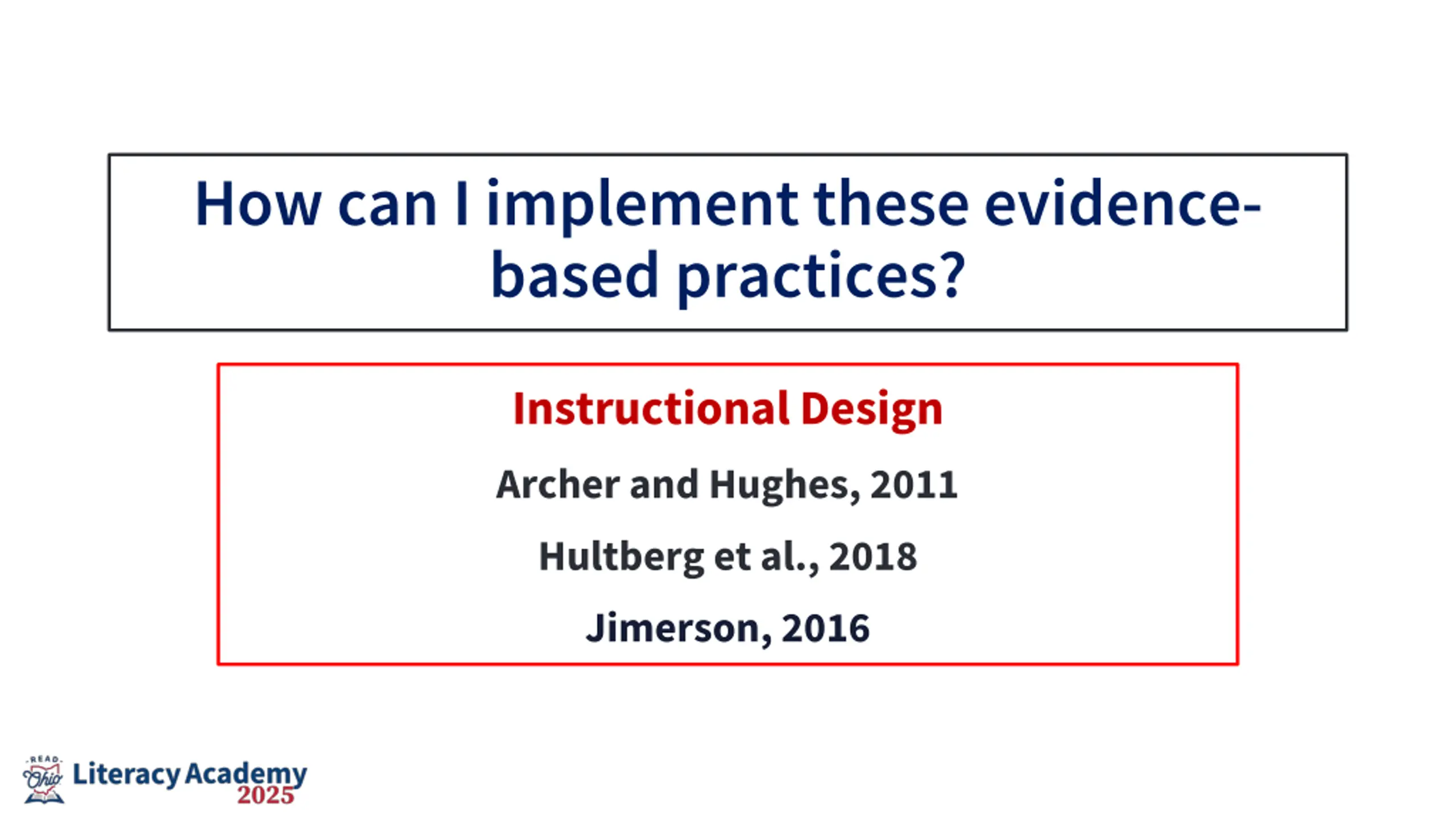 How can I implement these evidence-based practices?

Instructional Design

Archer and Hughes, 2011

Hultberg et al., 2018

Jimerson, 2016

READ Ohio Literacy Academy 2025